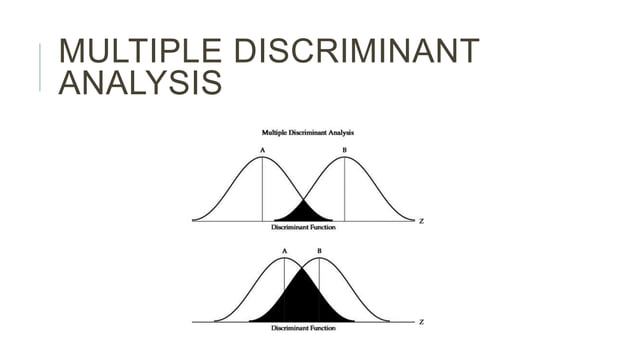 MULTIPLE DISCRIMINANT ANALYSIS

Multiple Discriminant Analysis

A

B

Z

Discriminant Function

A

B

Z

Discriminant Function